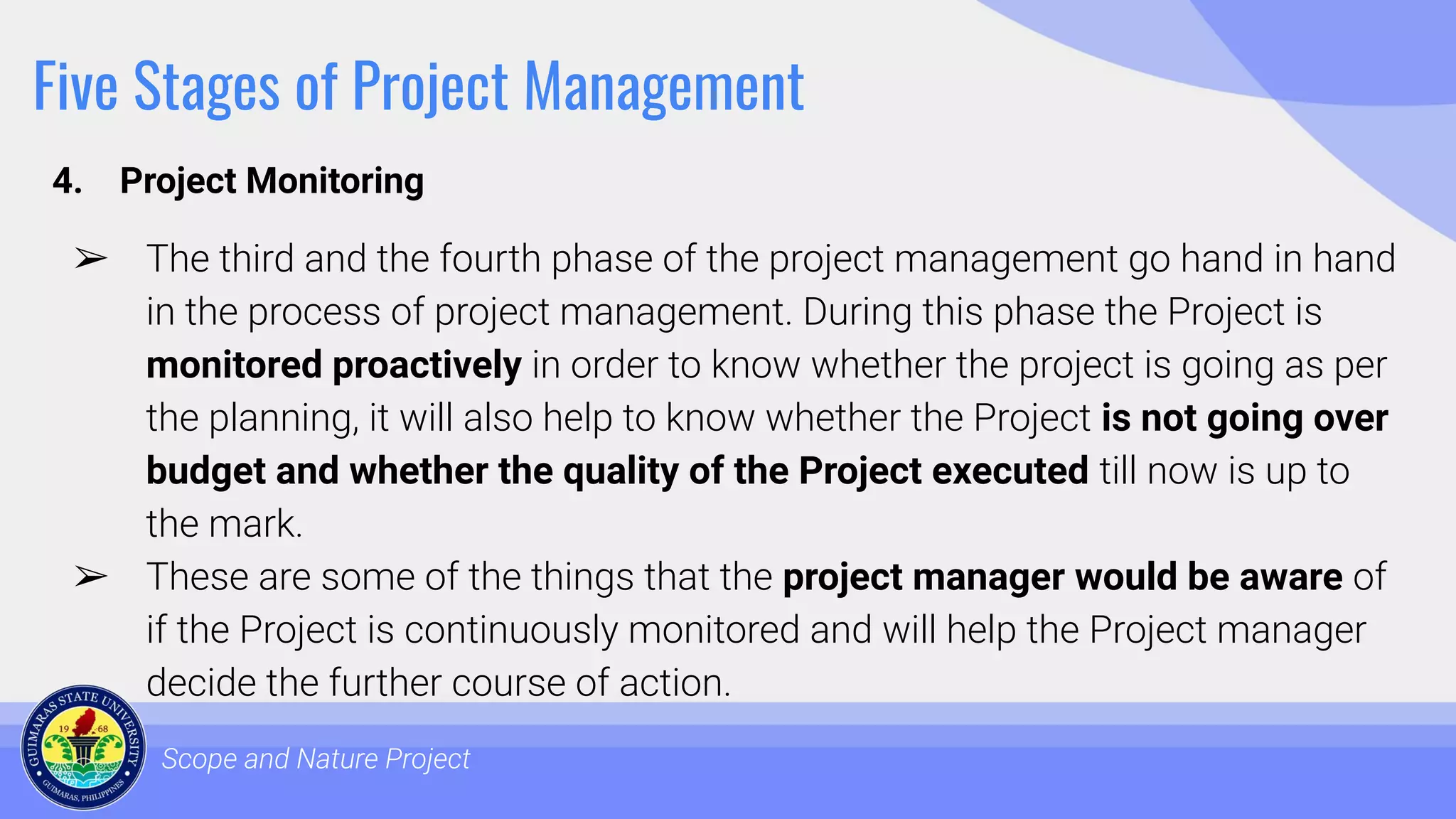 Five Stages of Project Management

4. Project Monitoring

➢ The third and the fourth phase of the project management go hand in hand in the process of project management. During this phase the Project is monitored proactively in order to know whether the project is going as per the planning, it will also help to know whether the Project is not going over budget and whether the quality of the Project executed till now is up to the mark.

➢ These are some of the things that the project manager would be aware of if the Project is continuously monitored and will help the Project manager decide the further course of action.

GUIMARAS STATE UNIVERSITY
19 68
GUIMARAS, PHILIPPINES

Scope and Nature Project